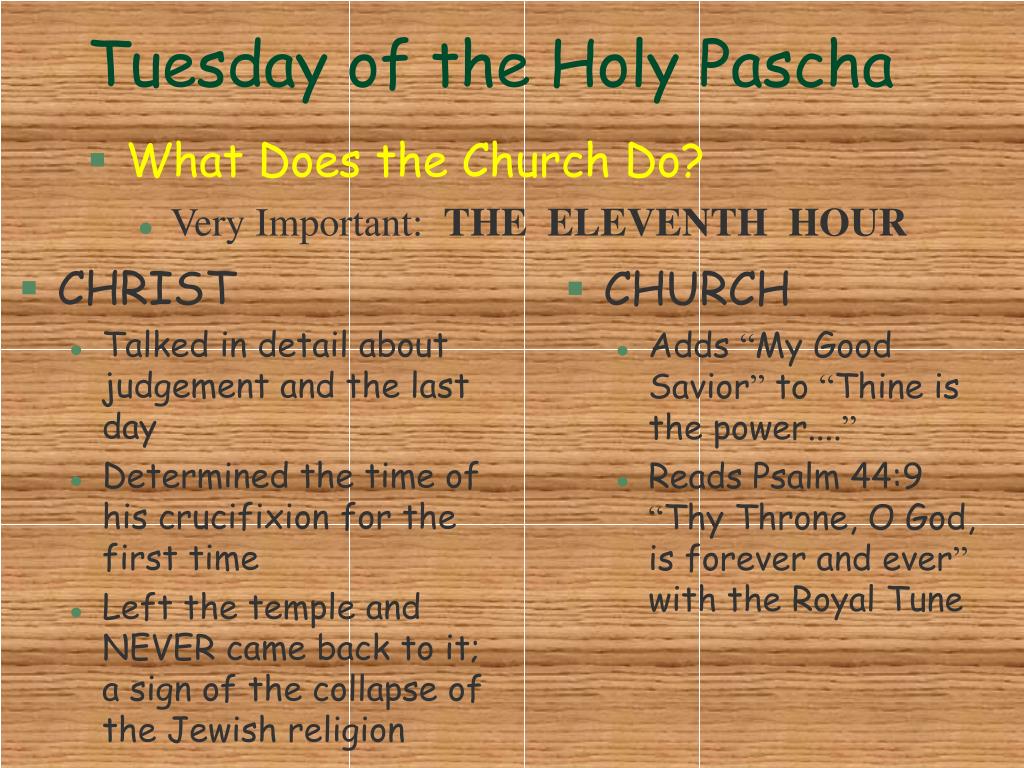 Tuesday of the Holy Pascha

What Does the Church Do?

Very Important: THE ELEVENTH HOUR

CHRIST

Talked in detail about judgement and the last day

Determined the time of his crucifixion for the first time

Left the temple and NEVER came back to it; a sign of the collapse of the Jewish religion

CHURCH

Adds “My Good Savior” to “Thine is the power....”

Reads Psalm 44:9 “Thy Throne, O God, is forever and ever” with the Royal Tune